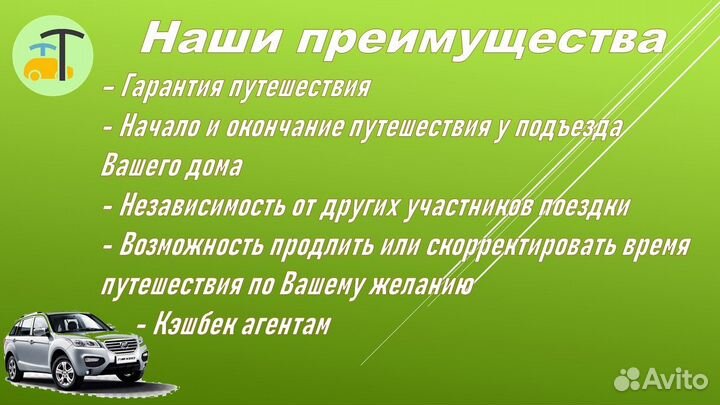 Наши преимущества

- Гарантия путешествия
- Начало и окончание путешествия у подъезда Вашего дома
- Независимость от других участников поездки
- Возможность продлить или скорректировать время путешествия по Вашему желанию
- Кэшбек агентам

Avito